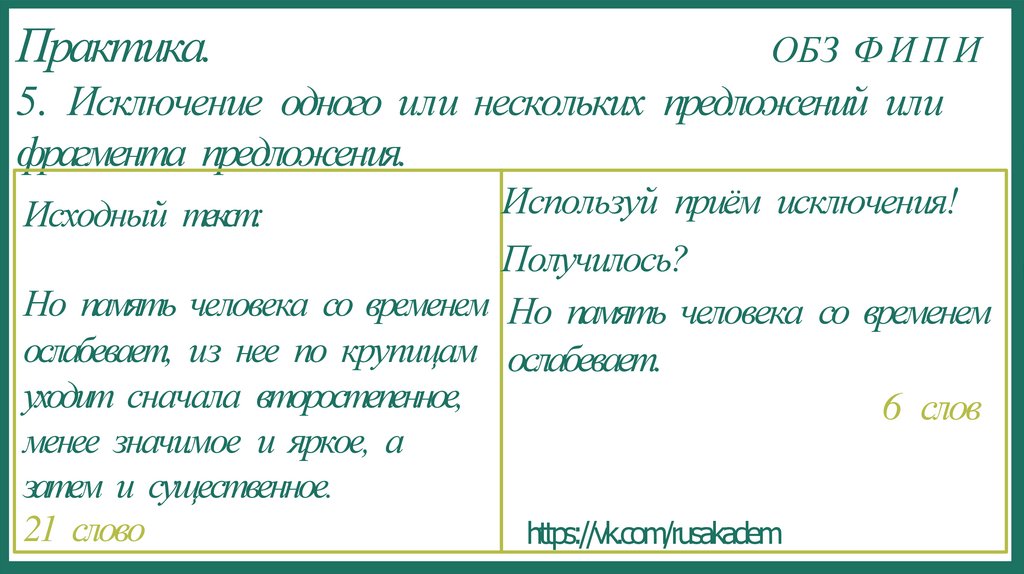 Практика. ОБЗ ФИПИ

5. Исключение одного или нескольких предложений или фрагмента предложения.

Исходный текст:

Но память человека со временем ослабевает, из нее по крупицам уходит сначала второстепенное, менее значимое и яркое, а затем и существенное.

21 слово

Используй приём исключения!

Получилось?

Но память человека со временем ослабевает.

6 слов

https://vk.com/rusakadem